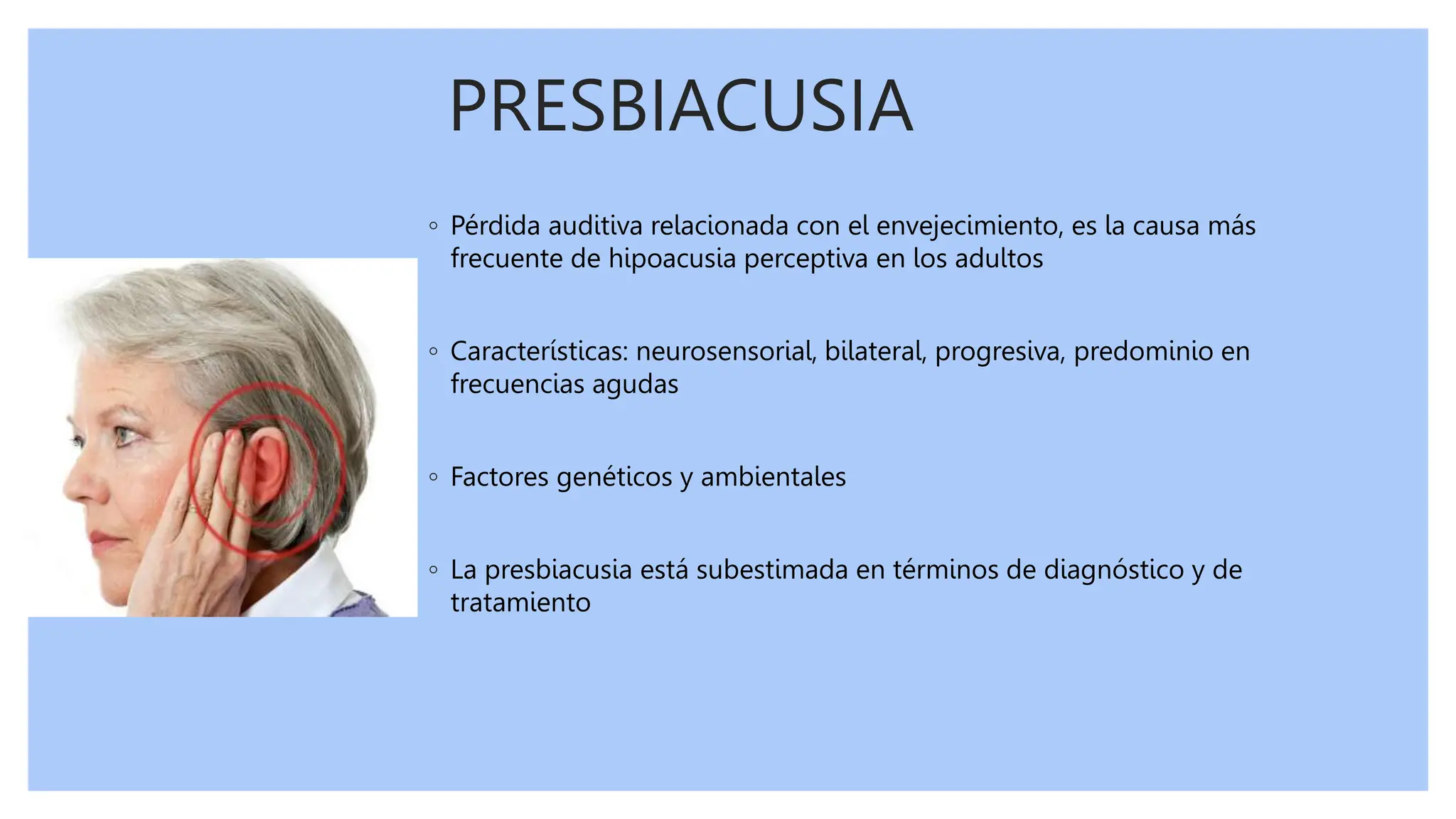 PRESBIACUSIA

◦ Pérdida auditiva relacionada con el envejecimiento, es la causa más frecuente de hipoacusia perceptiva en los adultos

◦ Características: neurosensorial, bilateral, progresiva, predominio en frecuencias agudas

◦ Factores genéticos y ambientales

◦ La presbiacusia está subestimada en términos de diagnóstico y de tratamiento